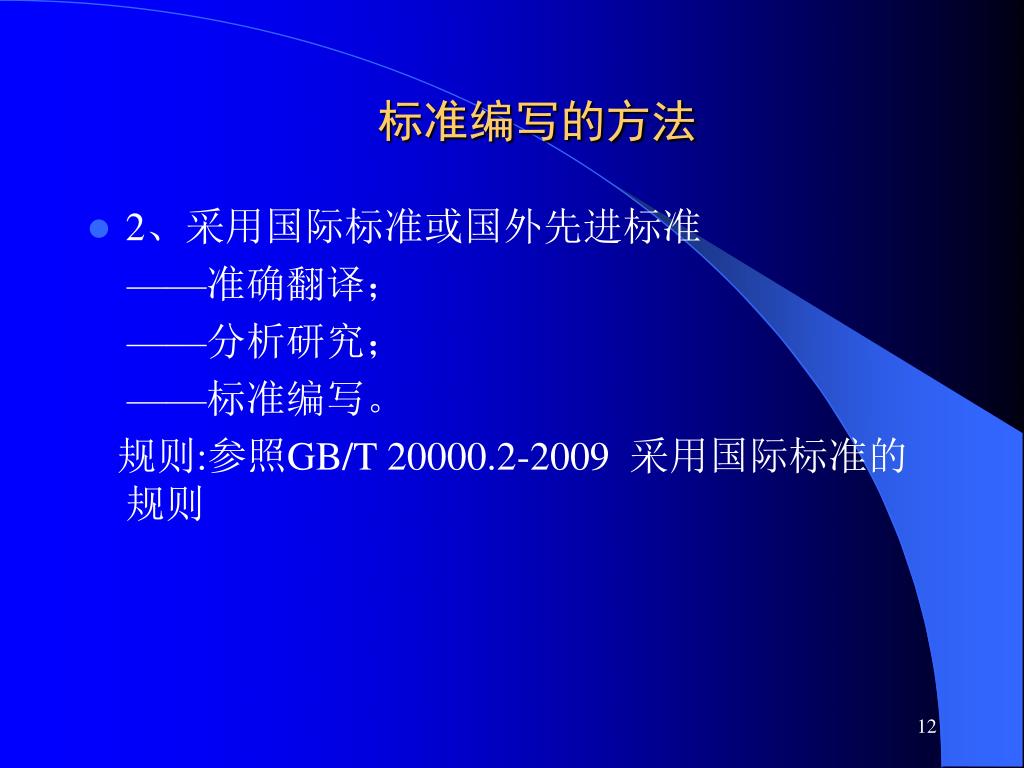 标准编写的方法

2、采用国际标准或国外先进标准
——准确翻译；
——分析研究；
——标准编写。
规则:参照GB/T 20000.2-2009 采用国际标准的规则

12